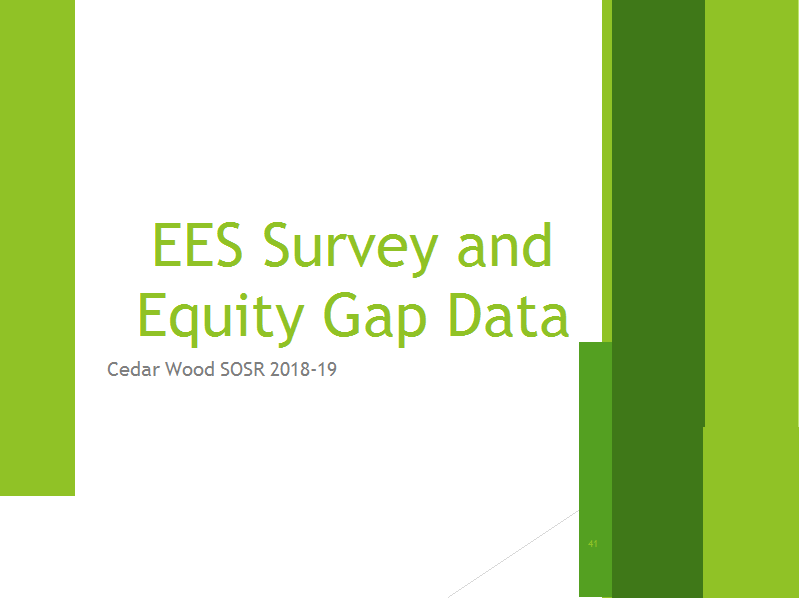 EES Survey and Equity Gap Data

Cedar Wood SOSR 2018-19

41